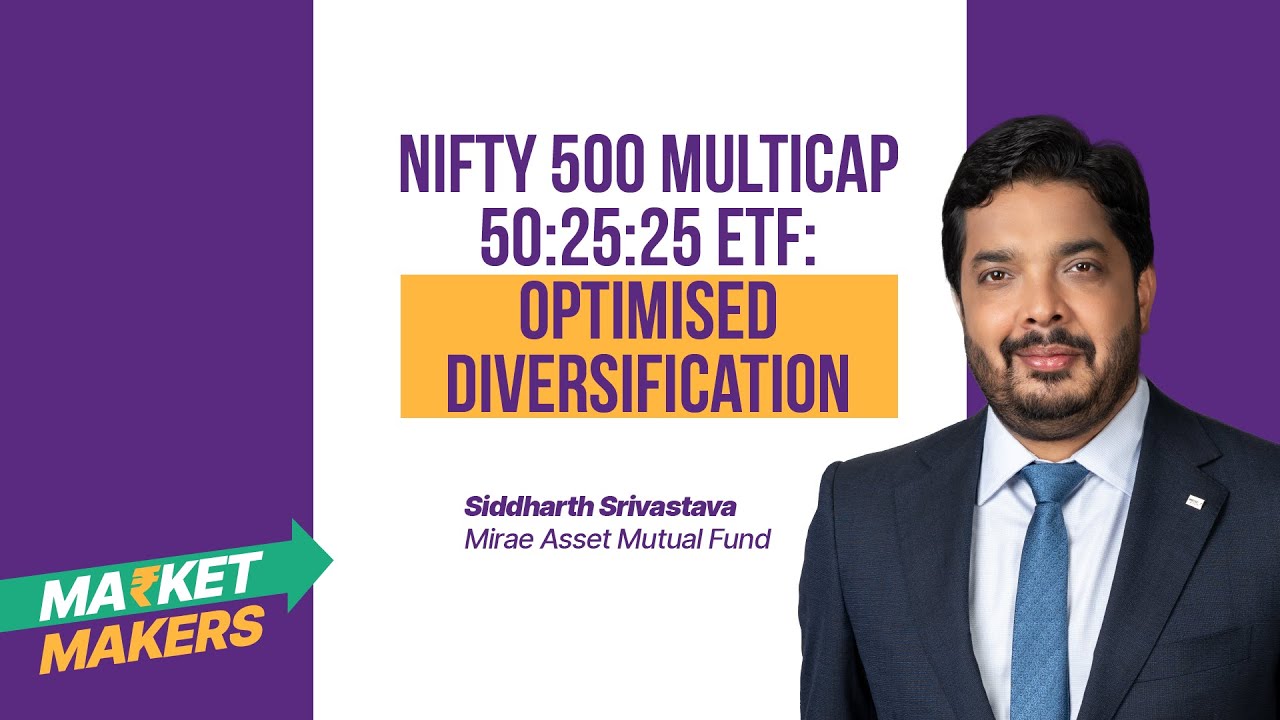 NIFTY 500 MULTICAP 50:25:25 ETF:
OPTIMISED DIVERSIFICATION

Siddharth Srivastava
Mirae Asset Mutual Fund

MA₹KET
MAKERS